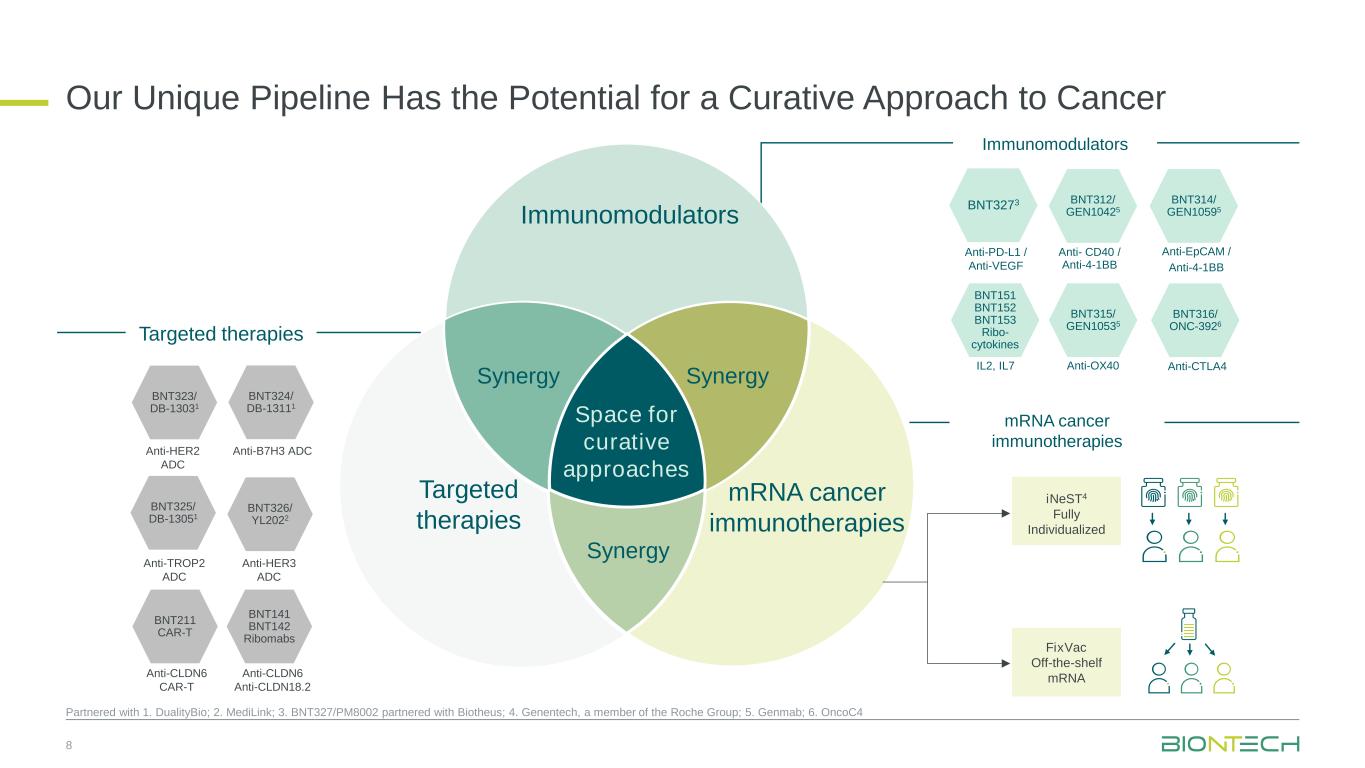 Our Unique Pipeline Has the Potential for a Curative Approach to Cancer

Targeted therapies

BNT323/ DB-1303$^1$

Anti-HER2 ADC

BNT324/ DB-1311$^1$

Anti-B7H3 ADC

BNT325/ DB-1305$^1$

Anti-TROP2 ADC

BNT326/ YL202$^2$

Anti-HER3 ADC

BNT211 CAR-T

Anti-CLDN6 CAR-T

BNT141 BNT142 Ribomabs

Anti-CLDN6 Anti-CLDN18.2

Immunomodulators

Synergy

Synergy

Space for curative approaches

Targeted therapies

mRNA cancer immunotherapies

Synergy

Immunomodulators

BNT327$^3$

Anti-PD-L1 / Anti-VEGF

BNT312/ GEN1042$^5$

Anti- CD40 / Anti-4-1BB

BNT314/ GEN1059$^5$

Anti-EpCAM / Anti-4-1BB

BNT151 BNT152 BNT153 Ribo-cytokines

IL2, IL7

BNT315/ GEN1053$^5$

Anti-OX40

BNT316/ ONC-392$^6$

Anti-CTLA4

mRNA cancer immunotherapies

iNeST$^4$ Fully Individualized

FixVac Off-the-shelf mRNA

Partnered with 1. DualityBio; 2. MediLink; 3. BNT327/PM8002 partnered with Biotheus; 4. Genentech, a member of the Roche Group; 5. Genmab; 6. OncoC4

8

BIONTECH